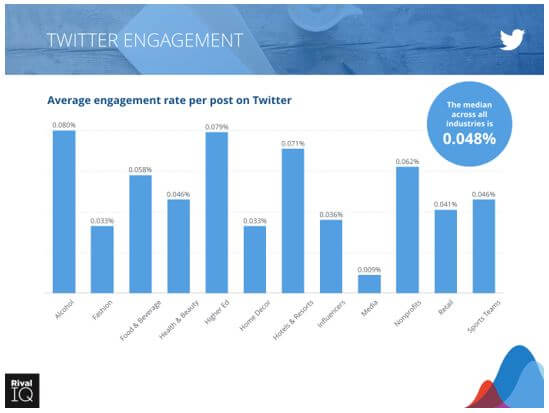 TWITTER ENGAGEMENT

Average engagement rate per post on Twitter

The median across all industries is 0.048%

0.080%
0.033%
0.058%
0.046%
0.079%
0.033%
0.071%
0.036%
0.009%
0.062%
0.041%
0.046%

Alcohol
Fashion
Food & Beverage
Health & Beauty
Higher Ed
Home Decor
Hotels & Resorts
Influencers
Media
Nonprofits
Retail
Sports Teams

Rival IQ